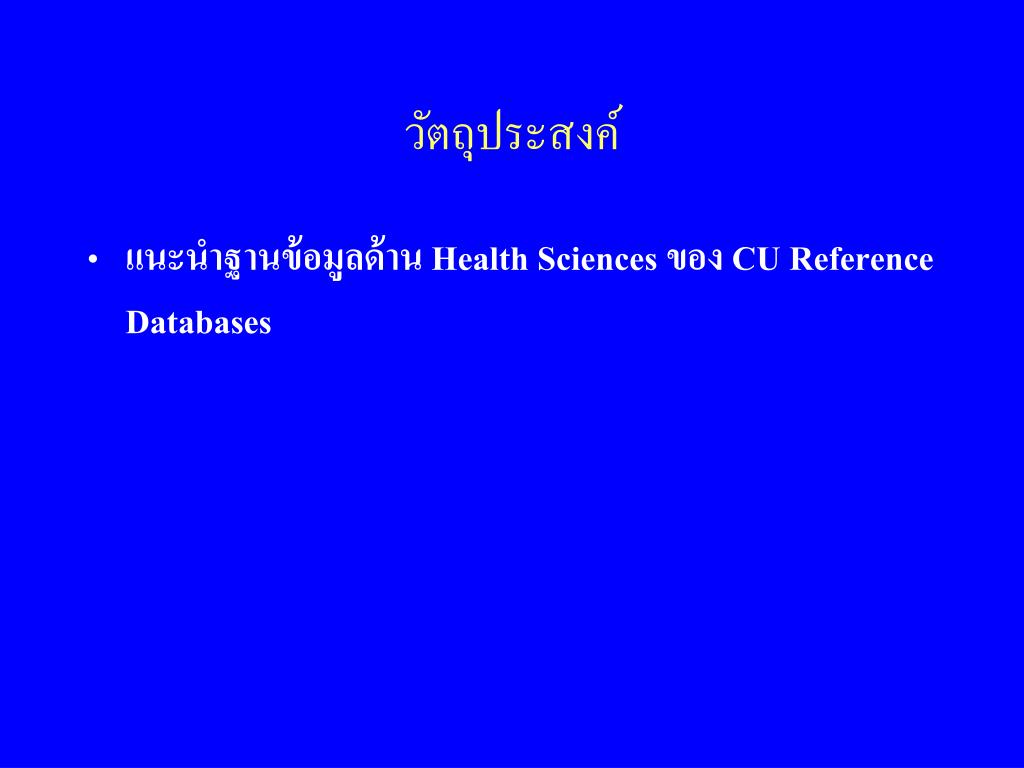 วัตถุประสงค์

• แนะนำฐานข้อมูลด้าน Health Sciences ของ CU Reference Databases